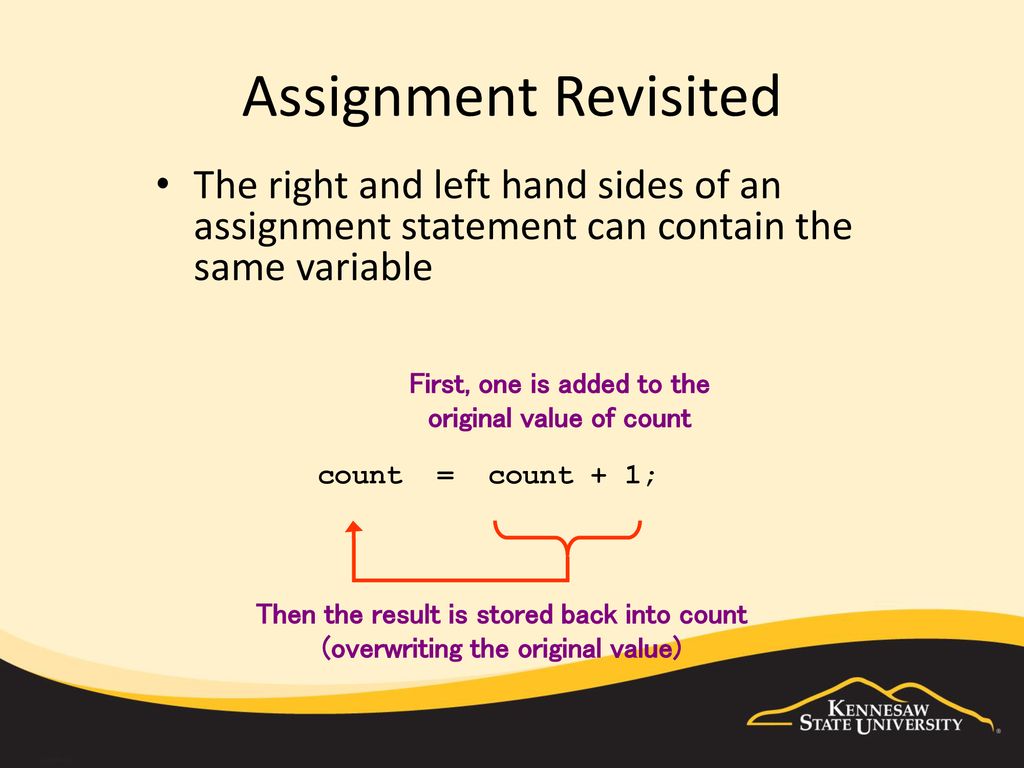 Assignment Revisited

• The right and left hand sides of an assignment statement can contain the same variable

First, one is added to the original value of count

count = count + 1;

Then the result is stored back into count (overwriting the original value)

KENNESAW STATE UNIVERSITY